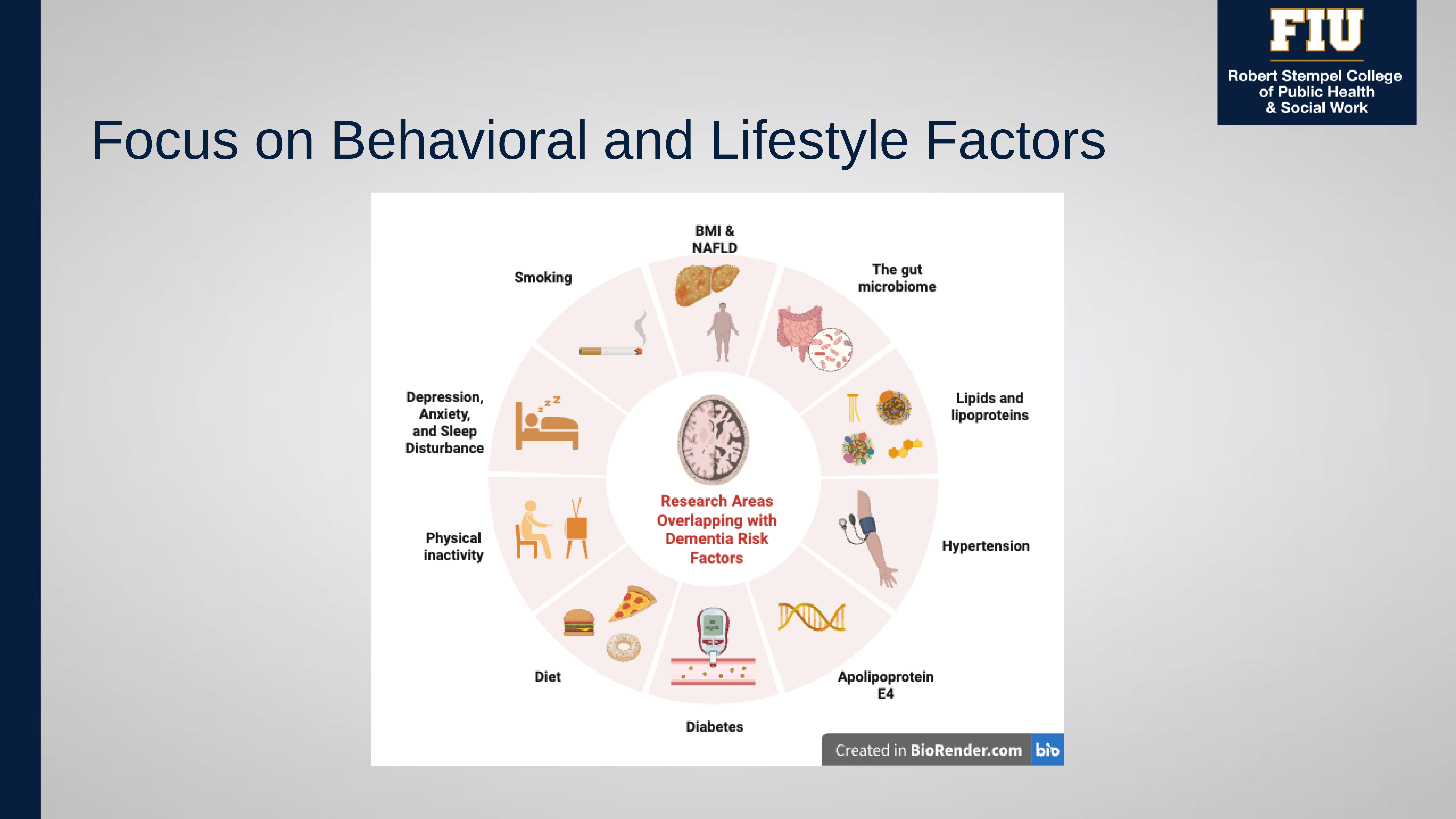 FIU
Robert Stempel College of Public Health & Social Work

Focus on Behavioral and Lifestyle Factors

BMI & NAFLD

The gut microbiome

Lipids and lipoproteins

Hypertension

Apolipoprotein E4

Diabetes

Diet

Physical inactivity

Depression, Anxiety, and Sleep Disturbance

Smoking

Research Areas Overlapping with Dementia Risk Factors

Created in BioRender.com bio